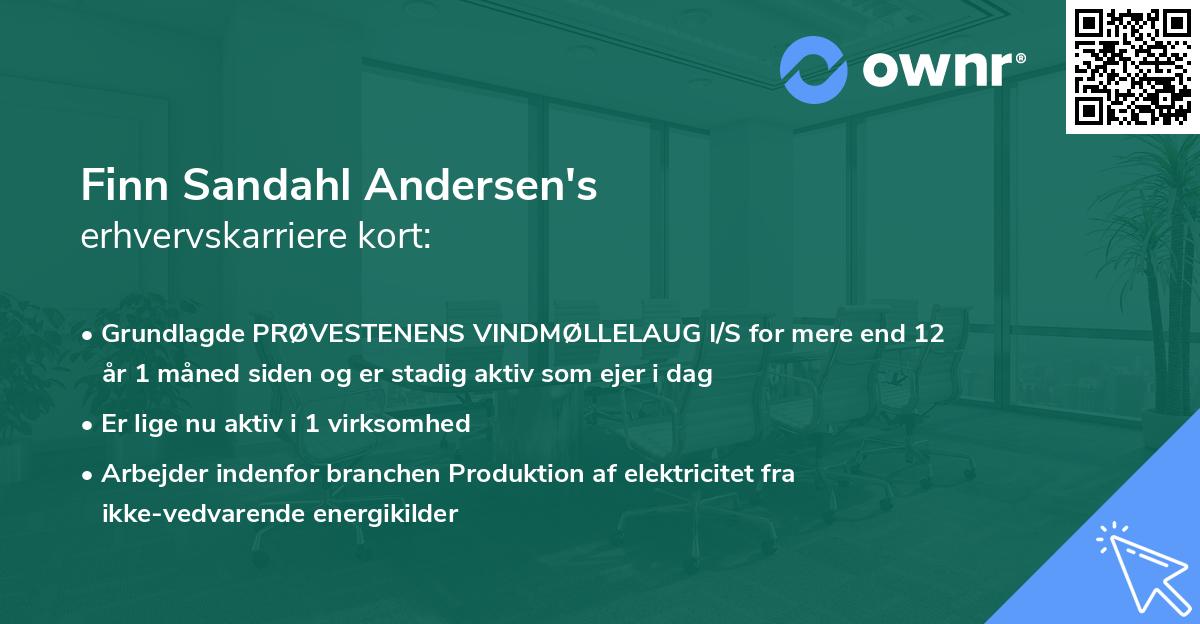 ownr®

Finn Sandahl Andersen's
erhvervskarriere kort:

• Grundlagde PRØVESTENENS VINDMØLLELAUG I/S for mere end 12 år 1 måned siden og er stadig aktiv som ejer i dag

• Er lige nu aktiv i 1 virksomhed

• Arbejder indenfor branchen Produktion af elektricitet fra ikke-vedvarende energikilder